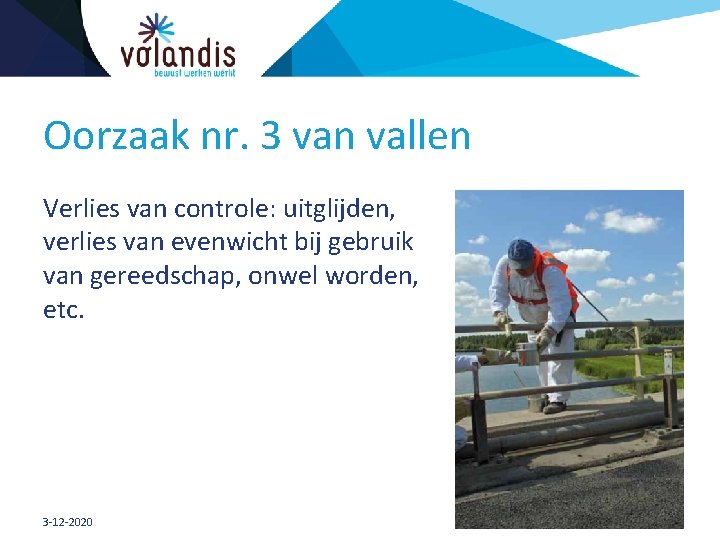 volandis
bewust werken werkt

Oorzaak nr. 3 van vallen

Verlies van controle: uitglijden, verlies van evenwicht bij gebruik van gereedschap, onwel worden, etc.

3-12-2020